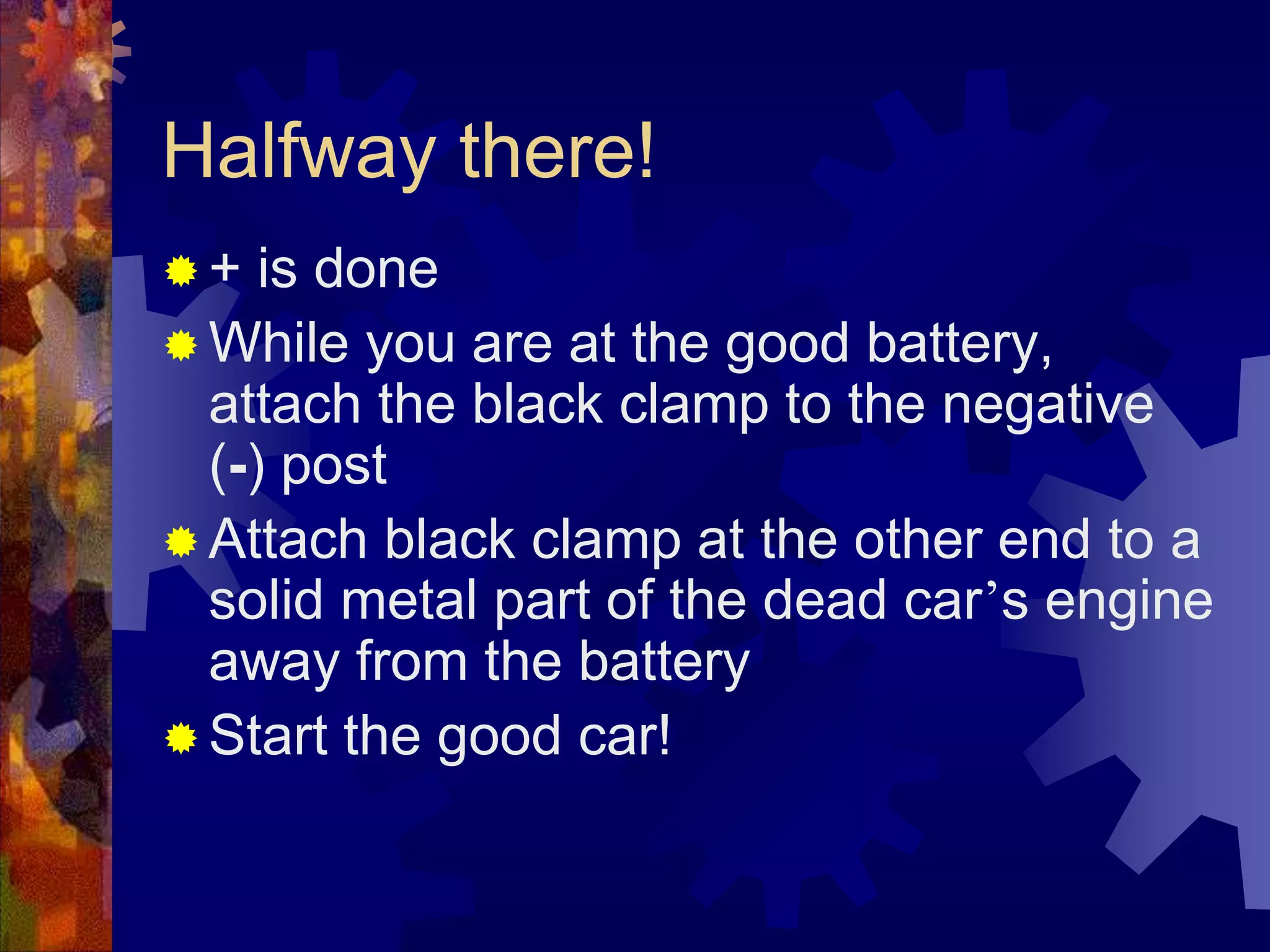 Halfway there!

+ is done

While you are at the good battery, attach the black clamp to the negative (-) post

Attach black clamp at the other end to a solid metal part of the dead car’s engine away from the battery

Start the good car!